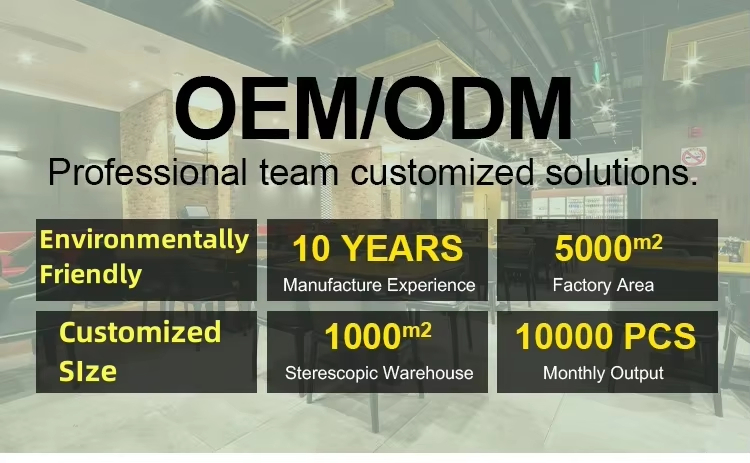 OEM/ODM

Professional team customized solutions.

Environmentally Friendly

10 YEARS
Manufacture Experience

5000$m^2$
Factory Area

Customized SIze

1000$m^2$
Sterescopic Warehouse

10000 PCS
Monthly Output